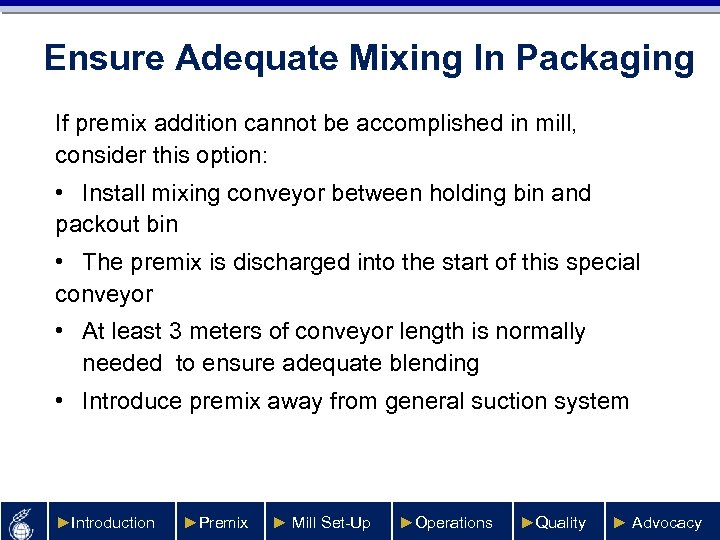 Ensure Adequate Mixing In Packaging

If premix addition cannot be accomplished in mill, consider this option:

• Install mixing conveyor between holding bin and packout bin

• The premix is discharged into the start of this special conveyor

• At least 3 meters of conveyor length is normally needed to ensure adequate blending

• Introduce premix away from general suction system

►Introduction ►Premix ► Mill Set-Up ►Operations ►Quality ► Advocacy